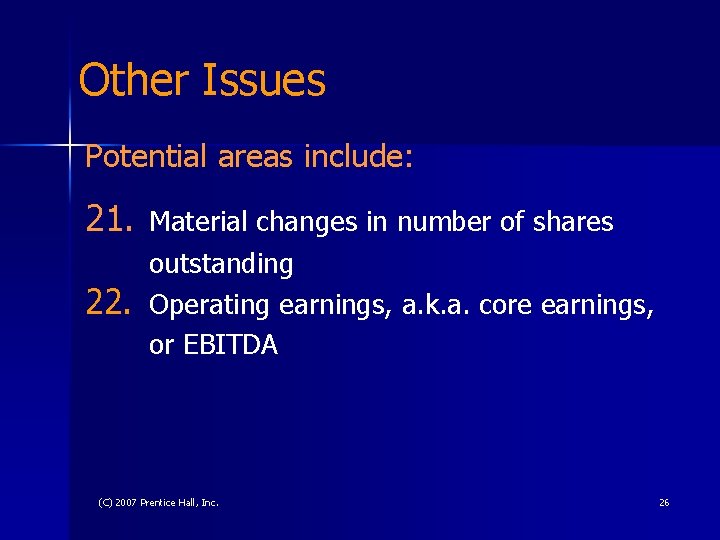 Other Issues

Potential areas include:

21. Material changes in number of shares outstanding
22. Operating earnings, a.k.a. core earnings, or EBITDA

(C) 2007 Prentice Hall, Inc.

26